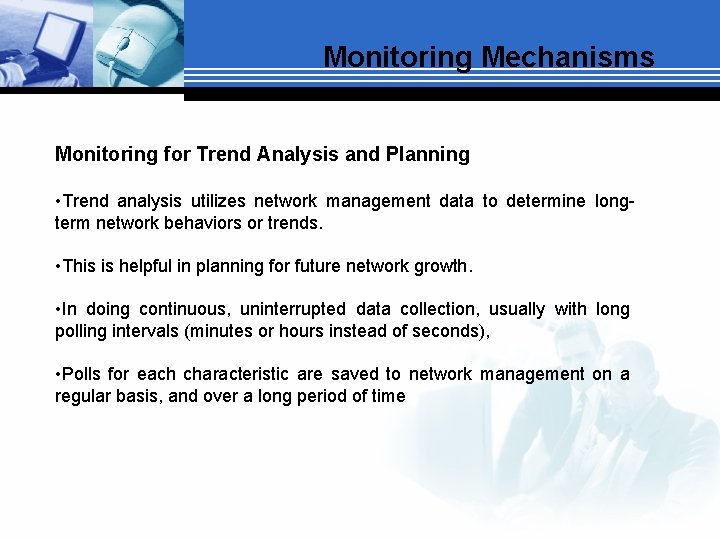 Monitoring Mechanisms

Monitoring for Trend Analysis and Planning

•Trend analysis utilizes network management data to determine long-term network behaviors or trends.

•This is helpful in planning for future network growth.

•In doing continuous, uninterrupted data collection, usually with long polling intervals (minutes or hours instead of seconds),

•Polls for each characteristic are saved to network management on a regular basis, and over a long period of time